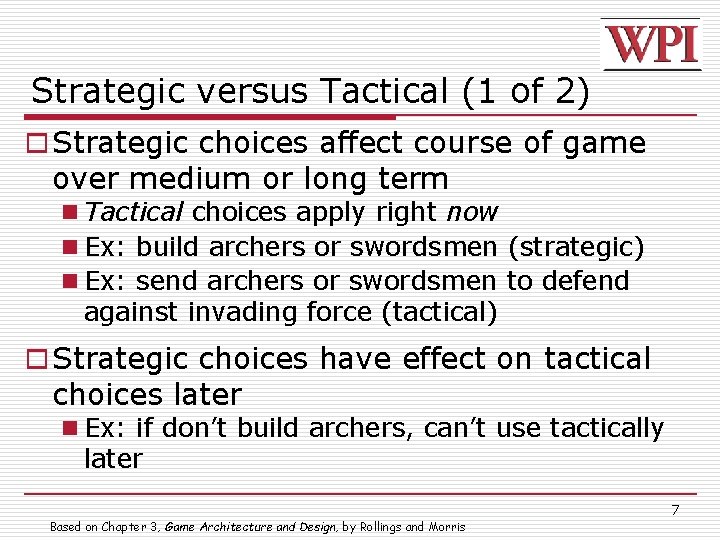 WPI

Strategic versus Tactical (1 of 2)

Strategic choices affect course of game over medium or long term

Tactical choices apply right now

Ex: build archers or swordsmen (strategic)

Ex: send archers or swordsmen to defend against invading force (tactical)

Strategic choices have effect on tactical choices later

Ex: if don't build archers, can't use tactically later

7

Based on Chapter 3, Game Architecture and Design, by Rollings and Morris